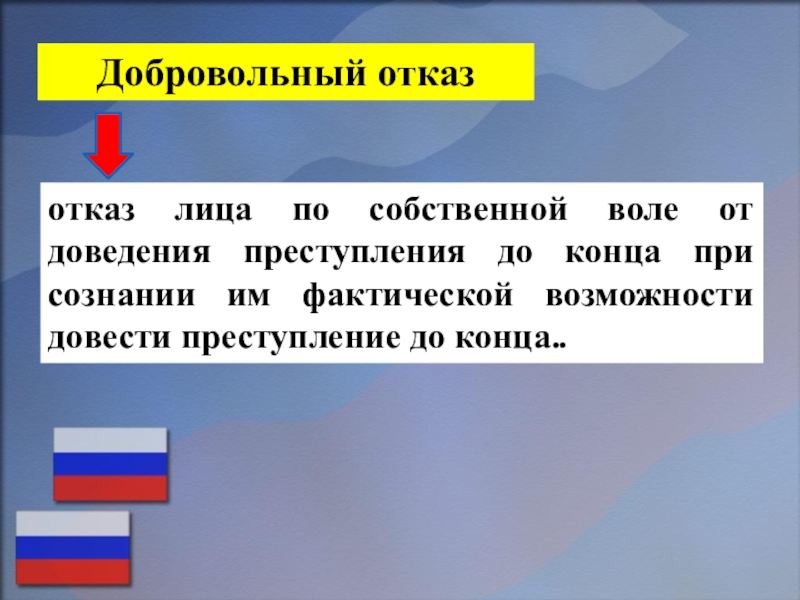 Добровольный отказ

отказ лица по собственной воле от доведения преступления до конца при сознании им фактической возможности довести преступление до конца..